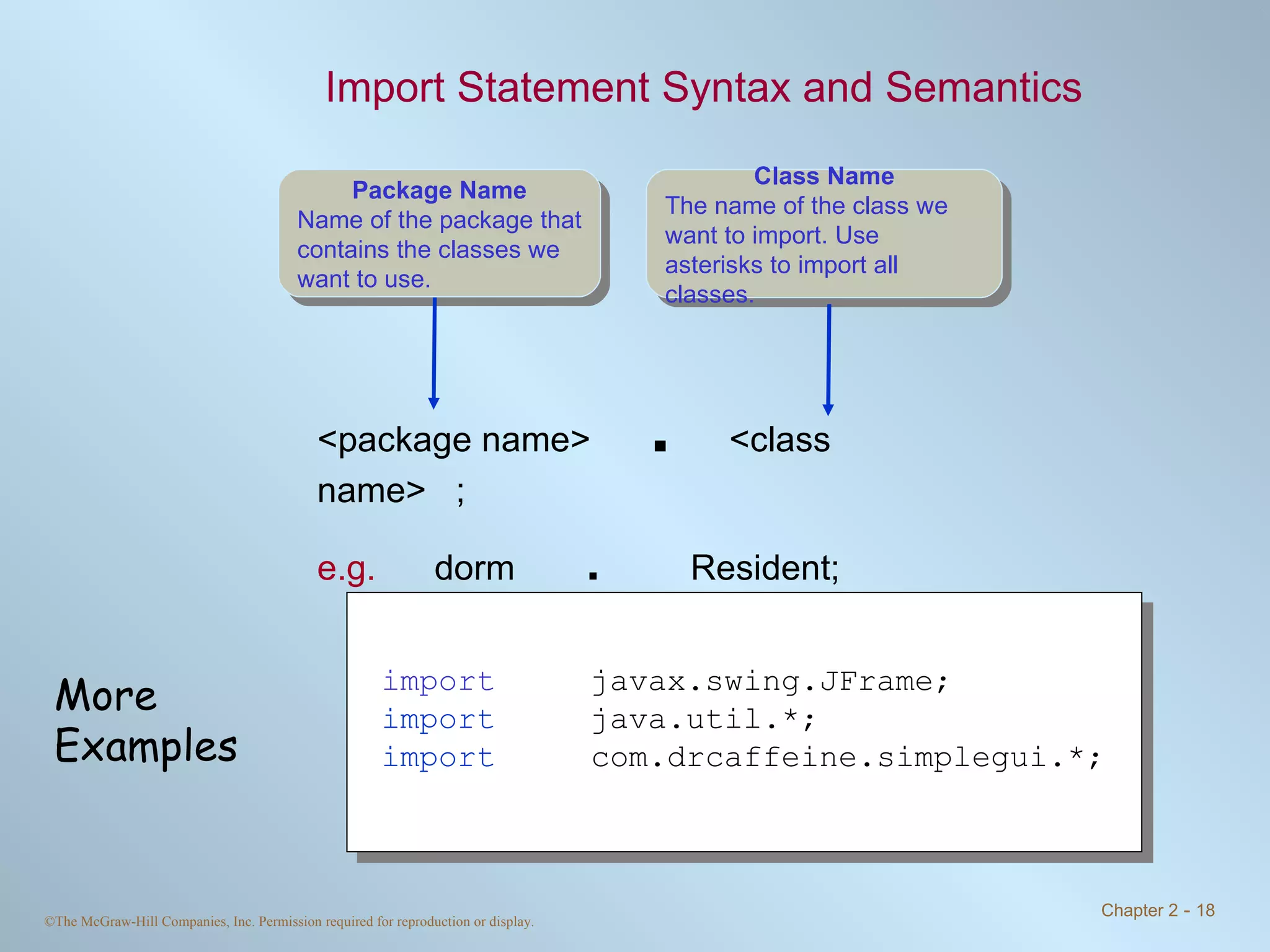 Import Statement Syntax and Semantics

Package Name
Name of the package that contains the classes we want to use.

Class Name
The name of the class we want to import. Use asterisks to import all classes.

<package name> . <class name> ;

e.g. dorm . Resident;

More Examples

import javax.swing.JFrame;
import java.util.*;
import com.drcaffeine.simplegui.*;

©The McGraw-Hill Companies, Inc. Permission required for reproduction or display.

Chapter 2 - 18